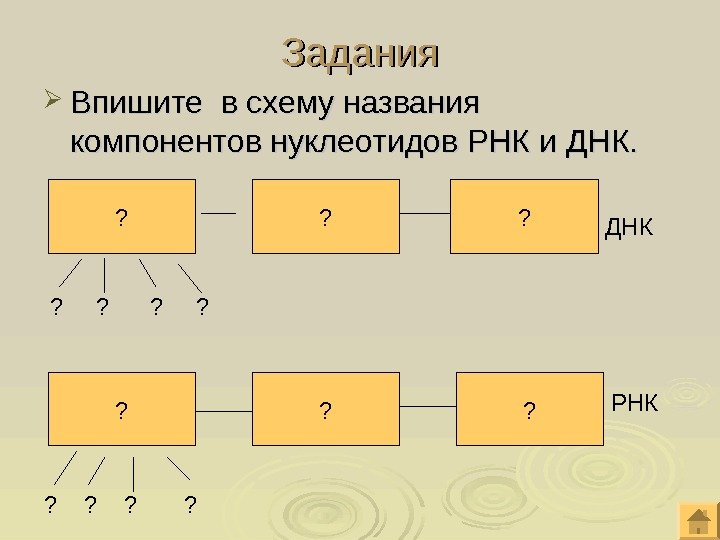 Задания

Впишите в схему названия компонентов нуклеотидов РНК и ДНК.

? ? ? ДНК

? ? ? ?

? ? ? РНК

? ? ? ?